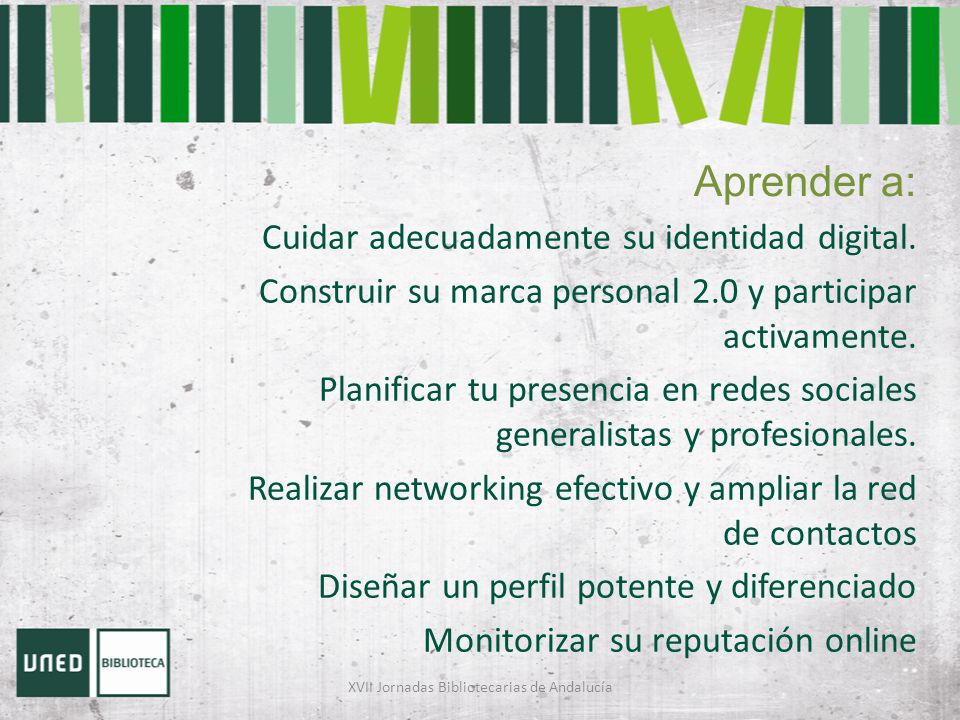 Aprender a:

Cuidar adecuadamente su identidad digital.

Construir su marca personal 2.0 y participar activamente.

Planificar tu presencia en redes sociales generalistas y profesionales.

Realizar networking efectivo y ampliar la red de contactos

Diseñar un perfil potente y diferenciado

Monitorizar su reputación online

UNED BIBLIOTECA

XVII Jornadas Bibliotecarias de Andalucía